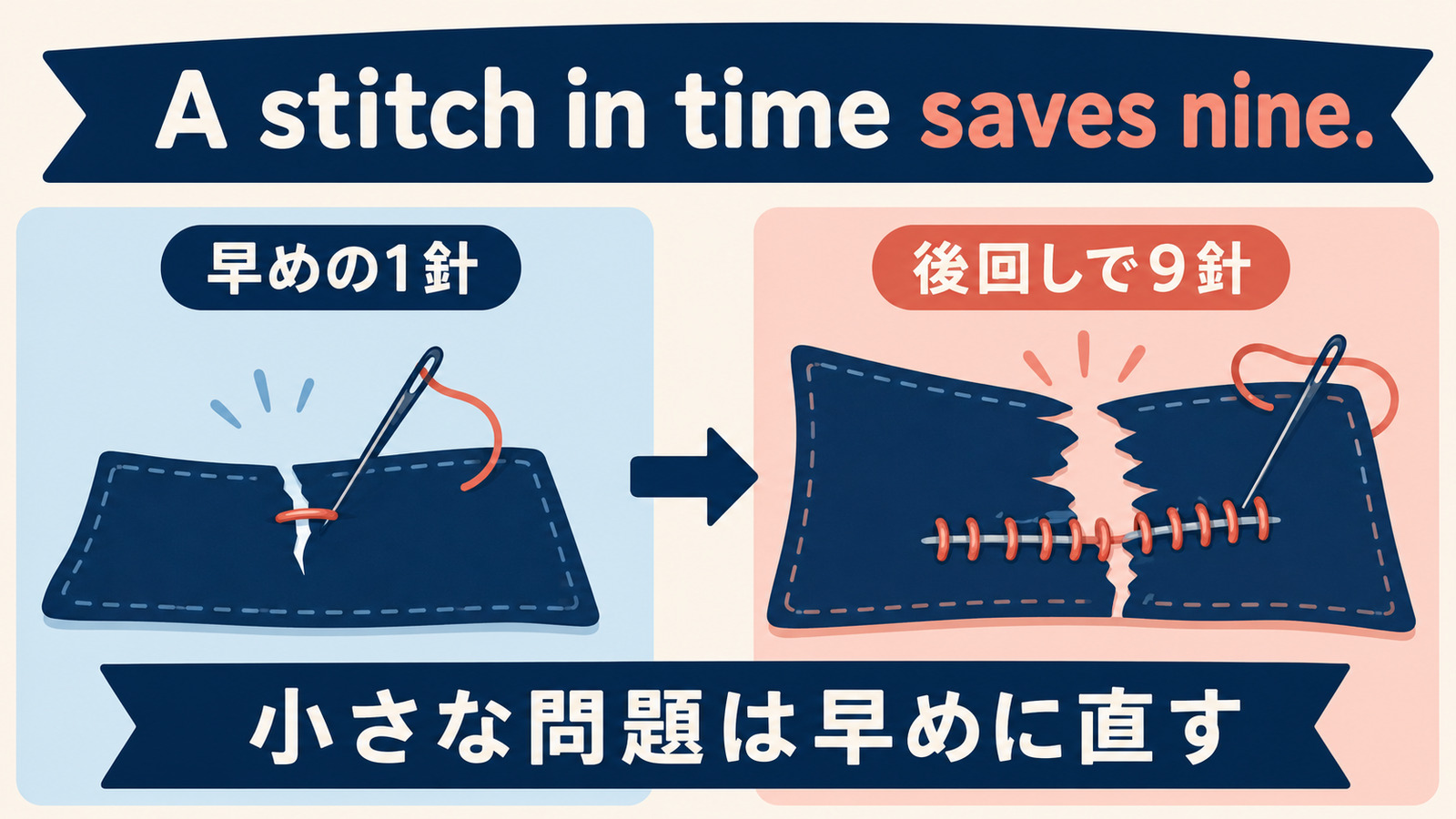 A stitch in time saves nine.

早めの1針

後回しで9針

小さな問題は早めに直す